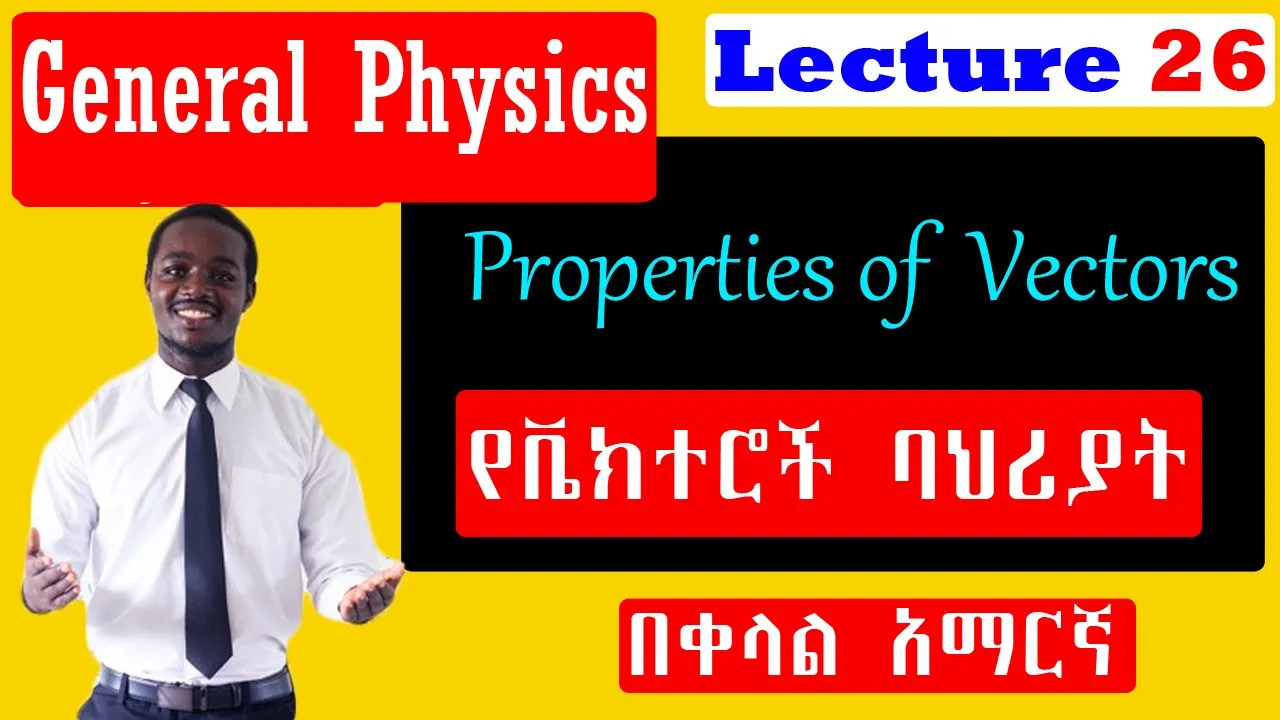 General Physics

Lecture 26

Properties of Vectors

የቬክተሮች ባህሪያት

በቀላል አማርኛ